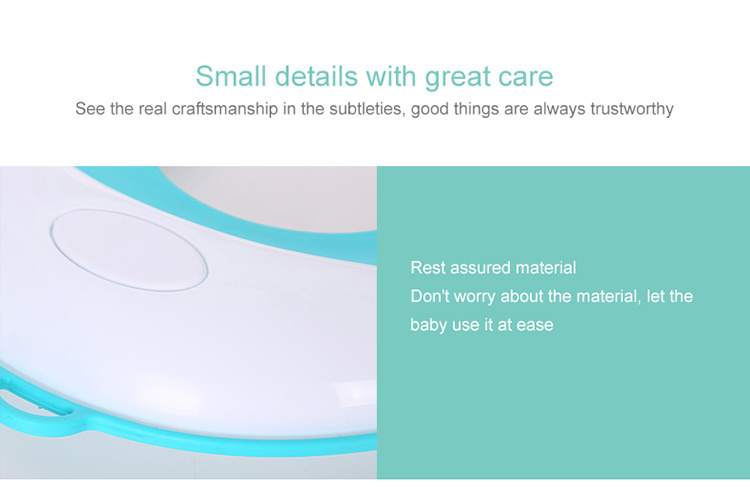 Small details with great care
See the real craftsmanship in the subtleties, good things are always trustworthy

Rest assured material
Don't worry about the material, let the baby use it at ease